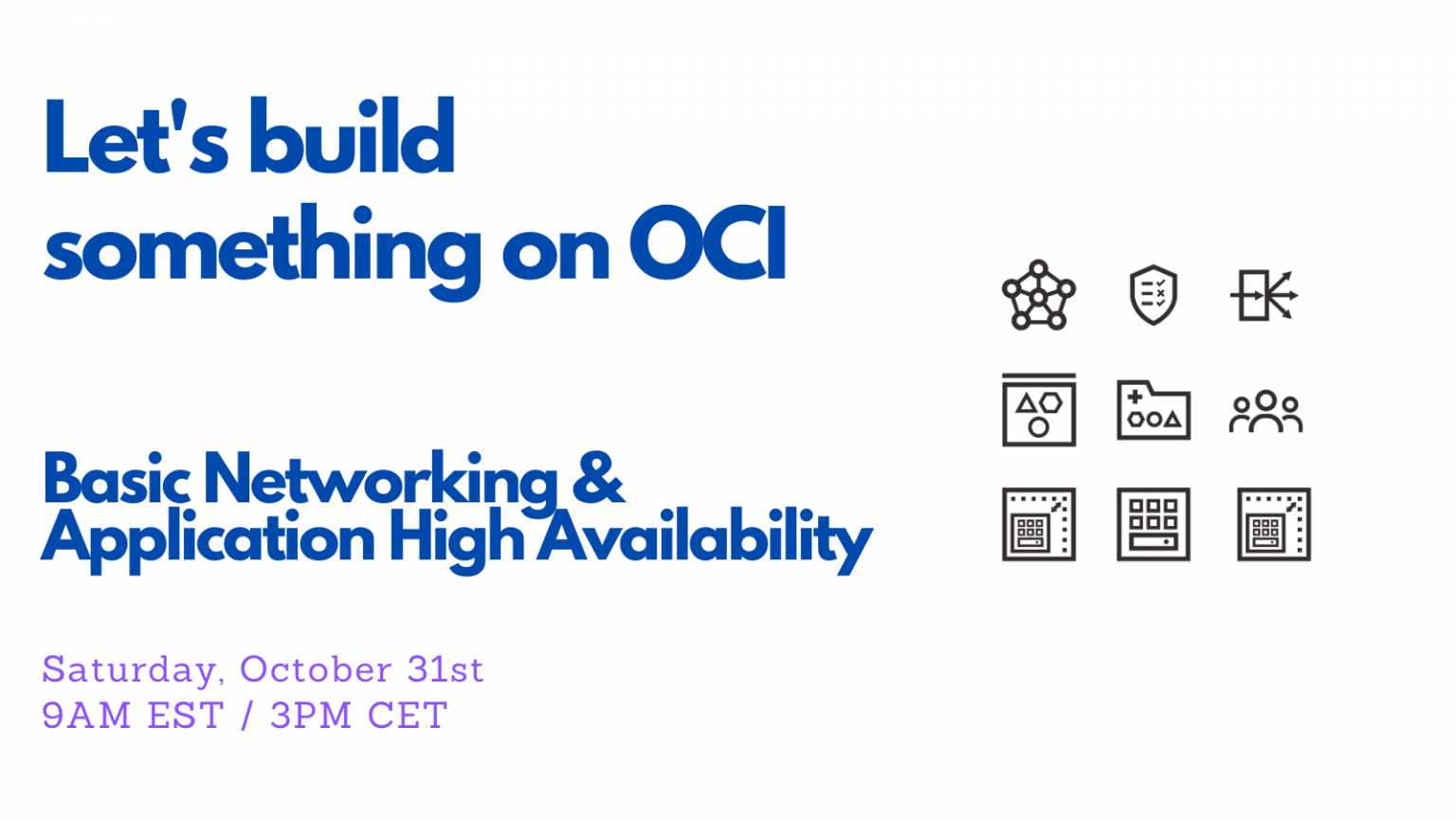 Let's build something on OCI

Basic Networking & Application High Availability

Saturday, October 31st
9AM EST / 3PM CET